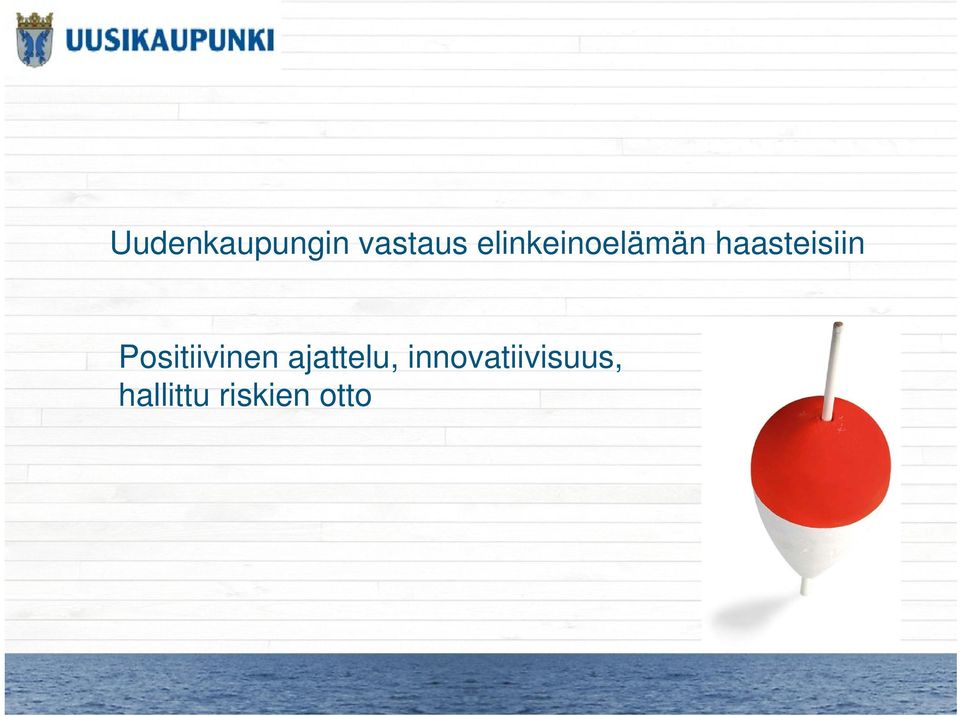 UUSIKAUPUNKI

Uudenkaupungin vastaus elinkeinoelämän haasteisiin

Positiivinen ajattelu, innovatiivisuus, hallittu riskien otto